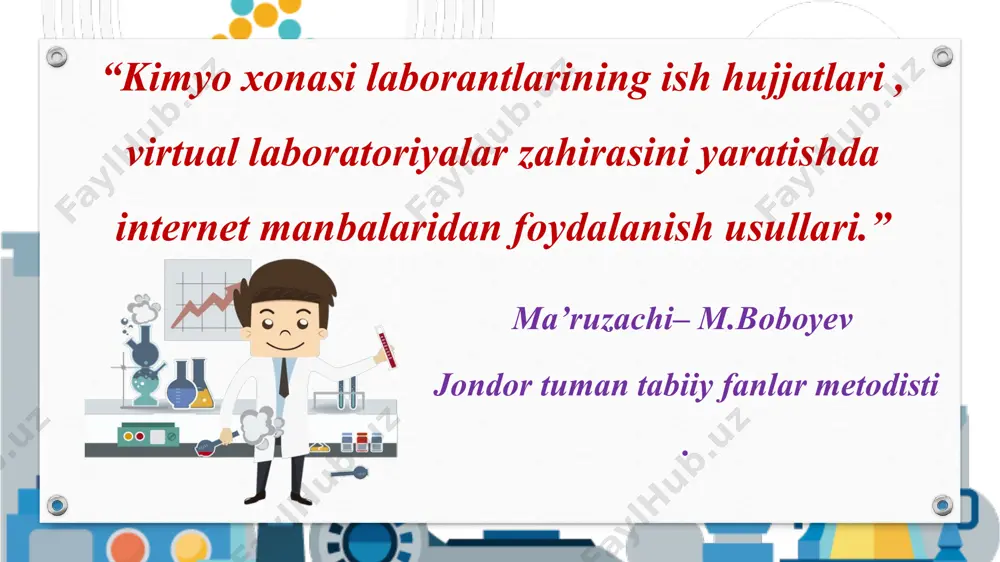 “Kimyo xonasi laborantlarining ish hujjatlari , virtual laboratoriyalar zahirasini yaratishda internet manbalaridan foydalanish usullari.”

Ma’ruzachi– M.Boboyev

Jondor tuman tabiiy fanlar metodisti

.

FaylHub.uz FaylHub.uz FaylHub.uz FaylHub.uz FaylHub.uz FaylHub.uz